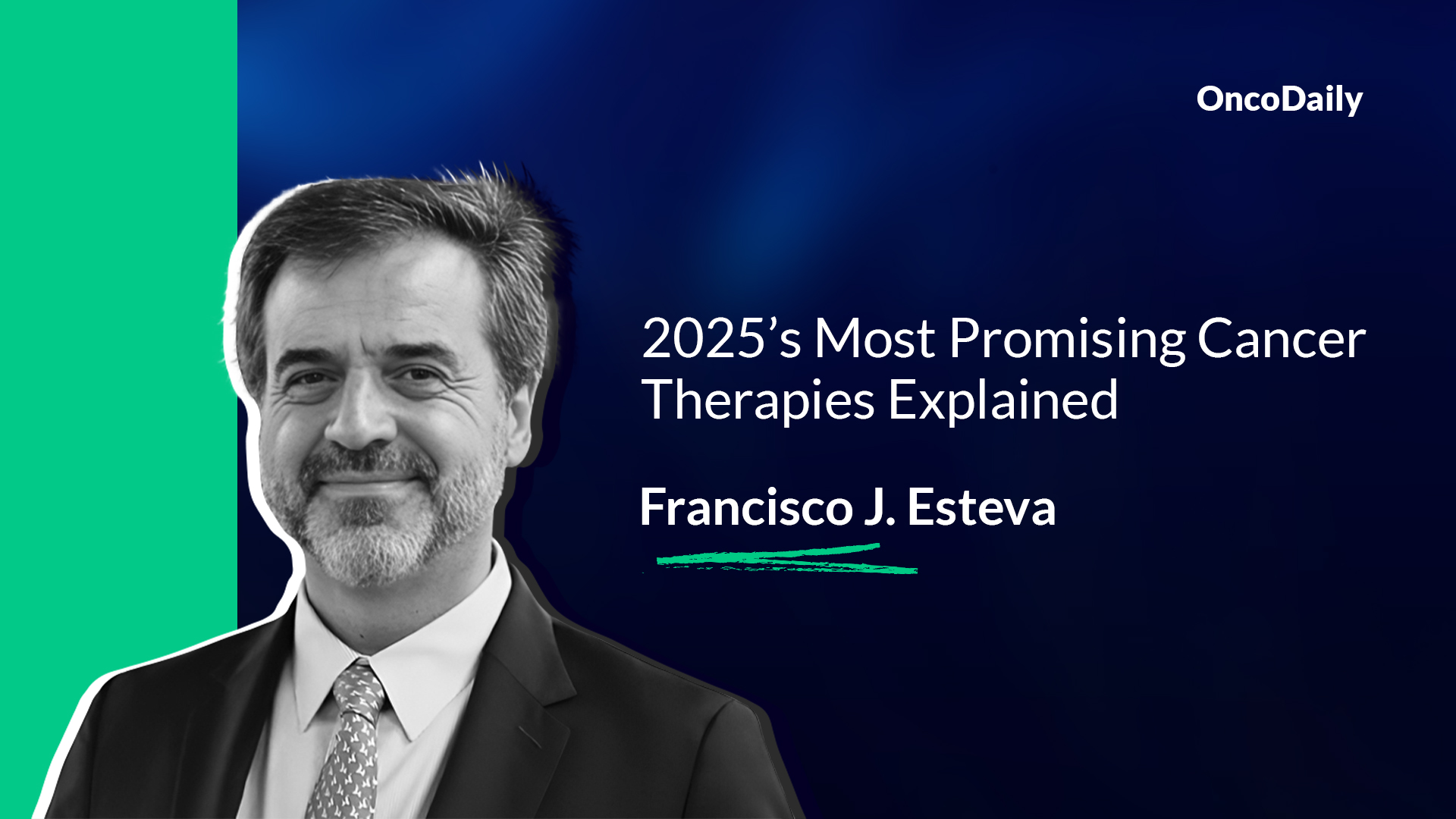 OncoDaily

2025’s Most Promising Cancer Therapies Explained

Francisco J. Esteva